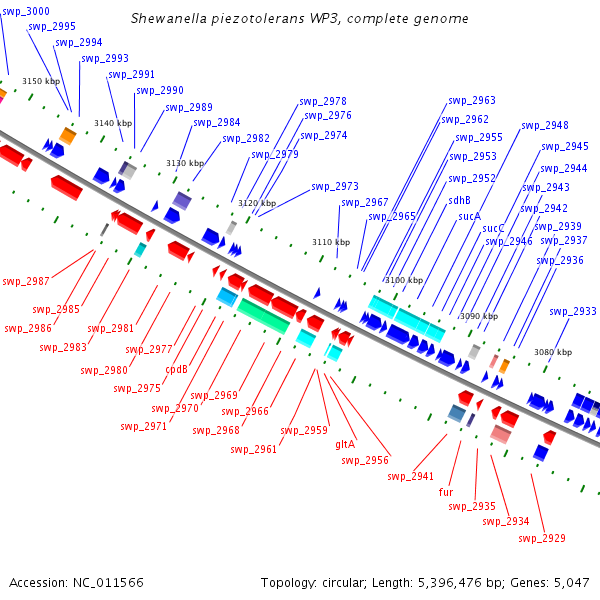 Shewanella piezotolerans WP3, complete genome

swp_3000
swp_2995
swp_2994
swp_2993
swp_2991
swp_2990
swp_2989
swp_2984
swp_2982
swp_2979
swp_2978
swp_2976
swp_2974
swp_2973
swp_2967
swp_2965
swp_2963
swp_2962
swp_2955
swp_2953
swp_2952
sdhB
sucA
sucC
swp_2946
swp_2948
swp_2945
swp_2944
swp_2943
swp_2942
swp_2939
swp_2937
swp_2936
swp_2933

3150 kbp
3140 kbp
3130 kbp
3120 kbp
3110 kbp
3100 kbp
3090 kbp
3080 kbp

swp_2987
swp_2985
swp_2986
swp_2983
swp_2981
swp_2980
swp_2977
cpdB
swp_2975
swp_2970
swp_2971
swp_2969
swp_2968
swp_2966
swp_2961
swp_2959
gltA
swp_2956
swp_2941
fur
swp_2935
swp_2934
swp_2929

Accession: NC_011566
Topology: circular; Length: 5,396,476 bp; Genes: 5,047